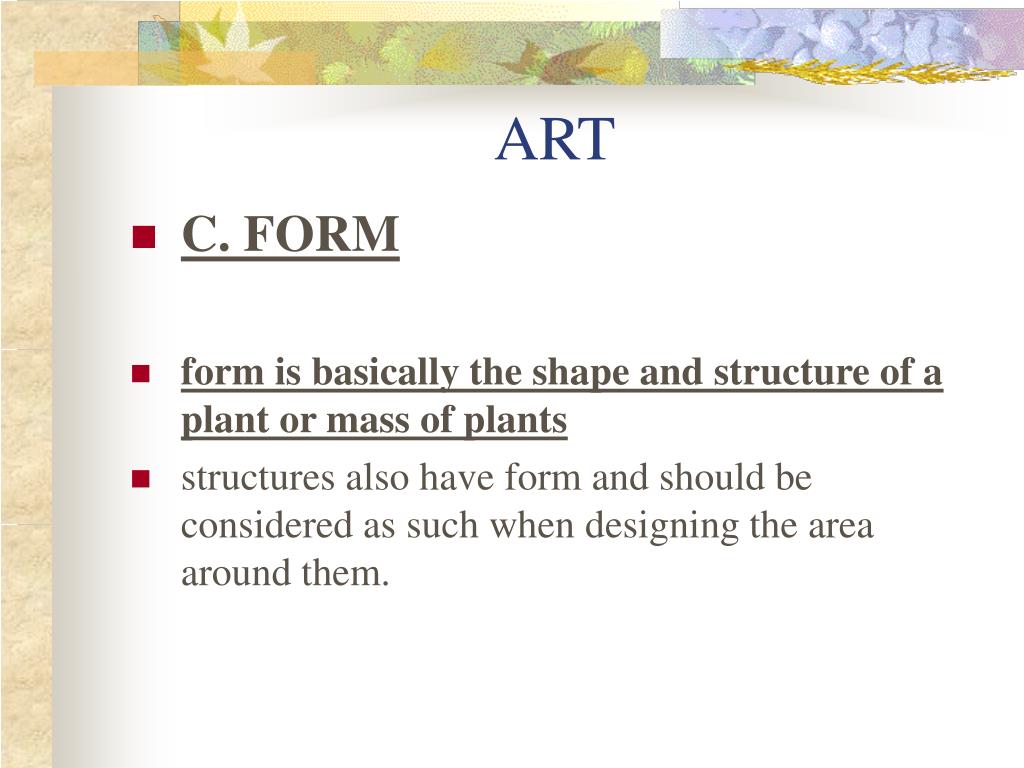 ART

C. FORM

form is basically the shape and structure of a plant or mass of plants

structures also have form and should be considered as such when designing the area around them.